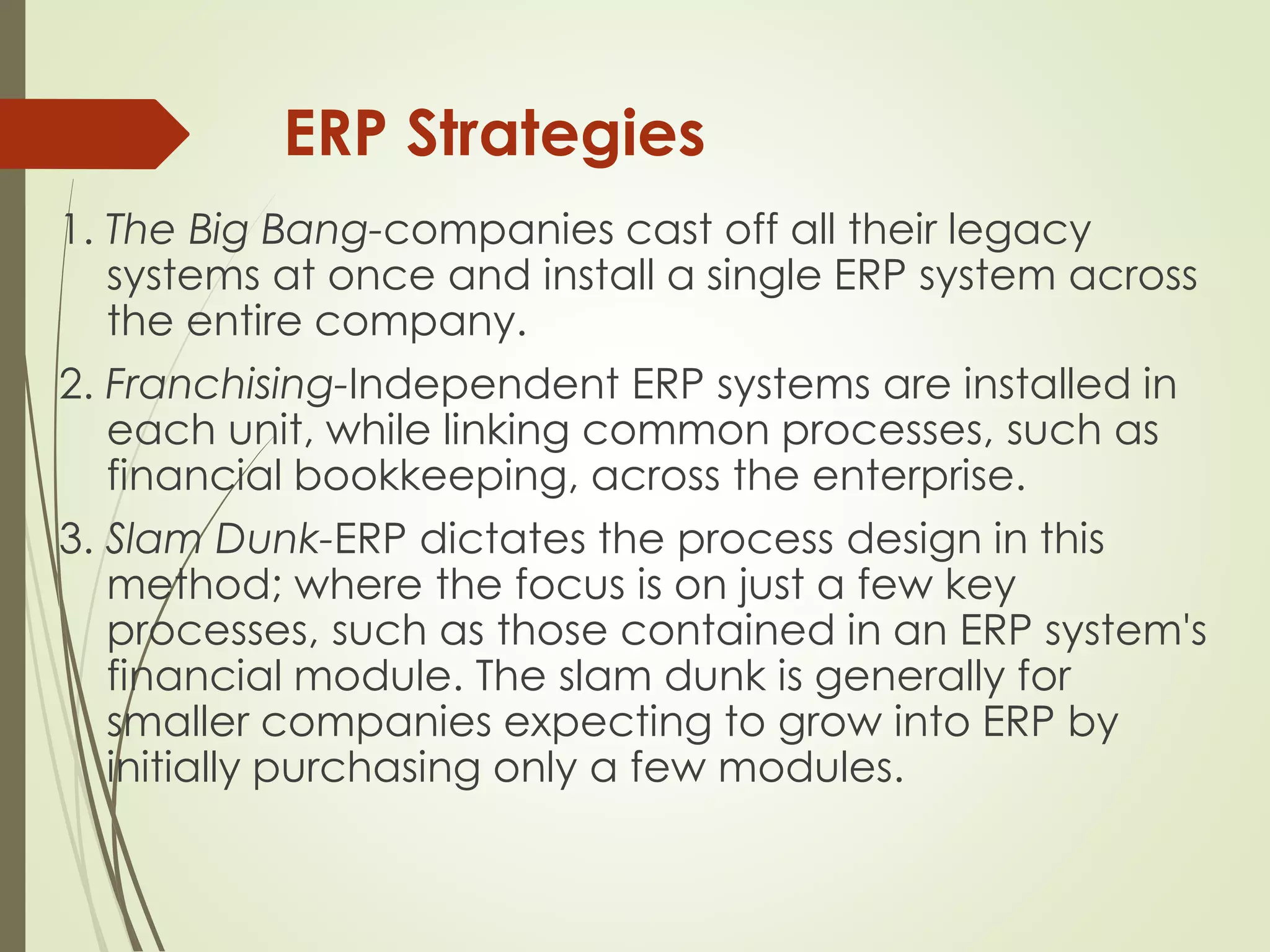 ERP Strategies

1. The Big Bang-companies cast off all their legacy systems at once and install a single ERP system across the entire company.

2. Franchising-Independent ERP systems are installed in each unit, while linking common processes, such as financial bookkeeping, across the enterprise.

3. Slam Dunk-ERP dictates the process design in this method; where the focus is on just a few key processes, such as those contained in an ERP system's financial module. The slam dunk is generally for smaller companies expecting to grow into ERP by initially purchasing only a few modules.